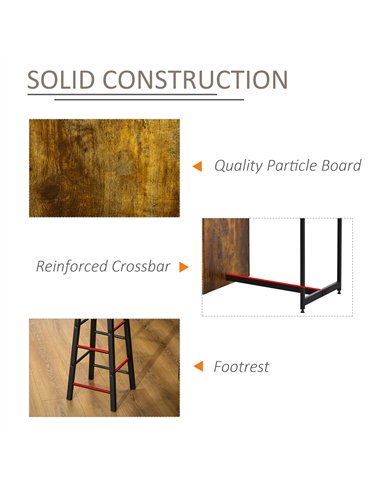 SOLID CONSTRUCTION

Quality Particle Board

Reinforced Crossbar

Footrest